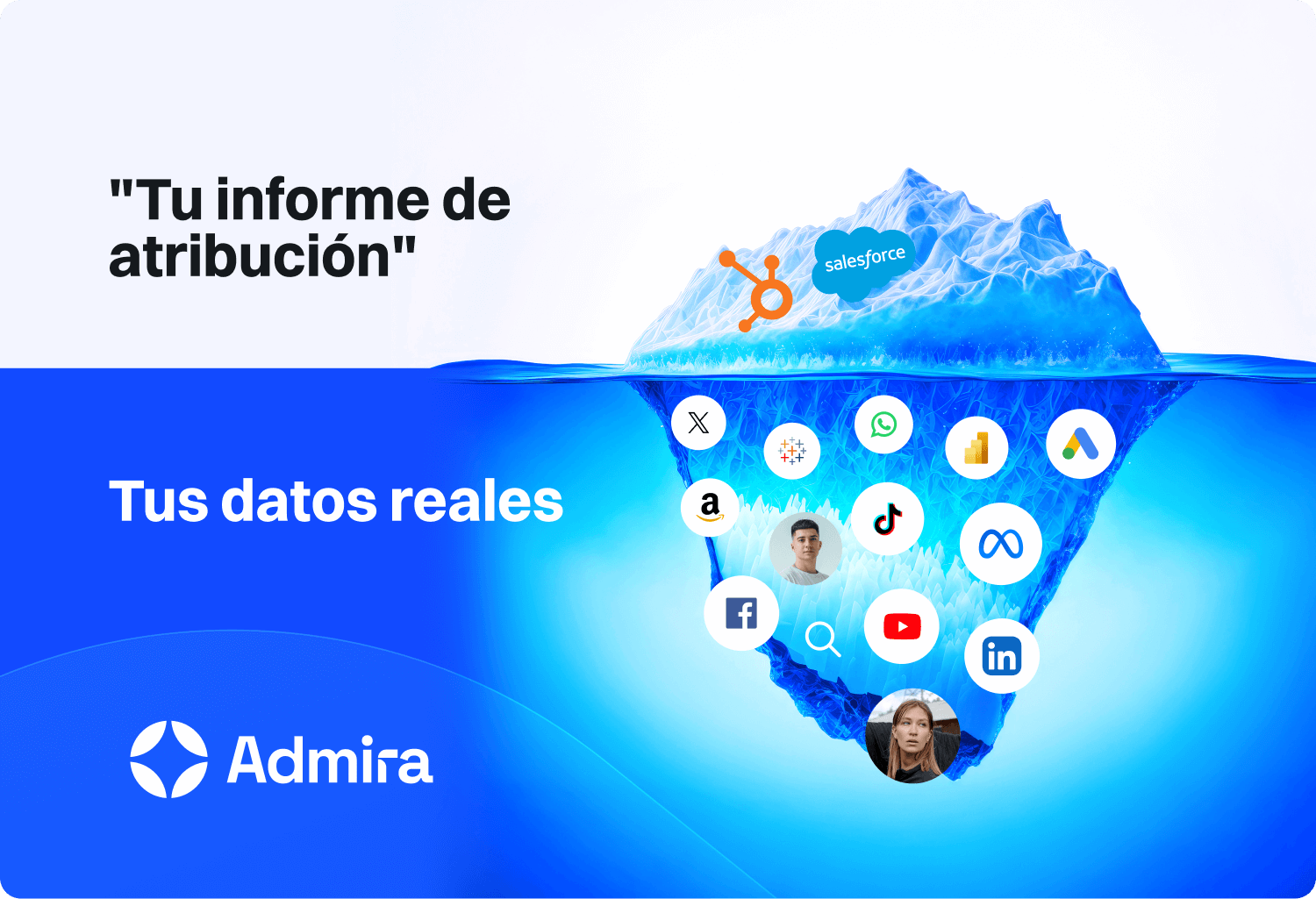 "Tu informe de atribución"

salesforce

Tus datos reales

Admira